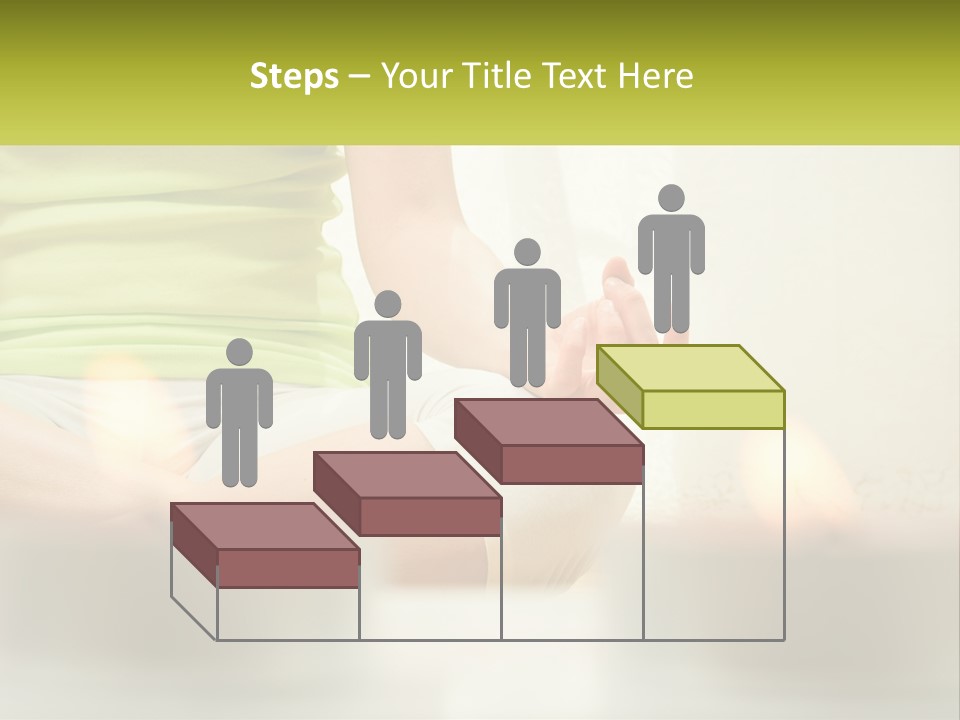 Steps – Your Title Text Here